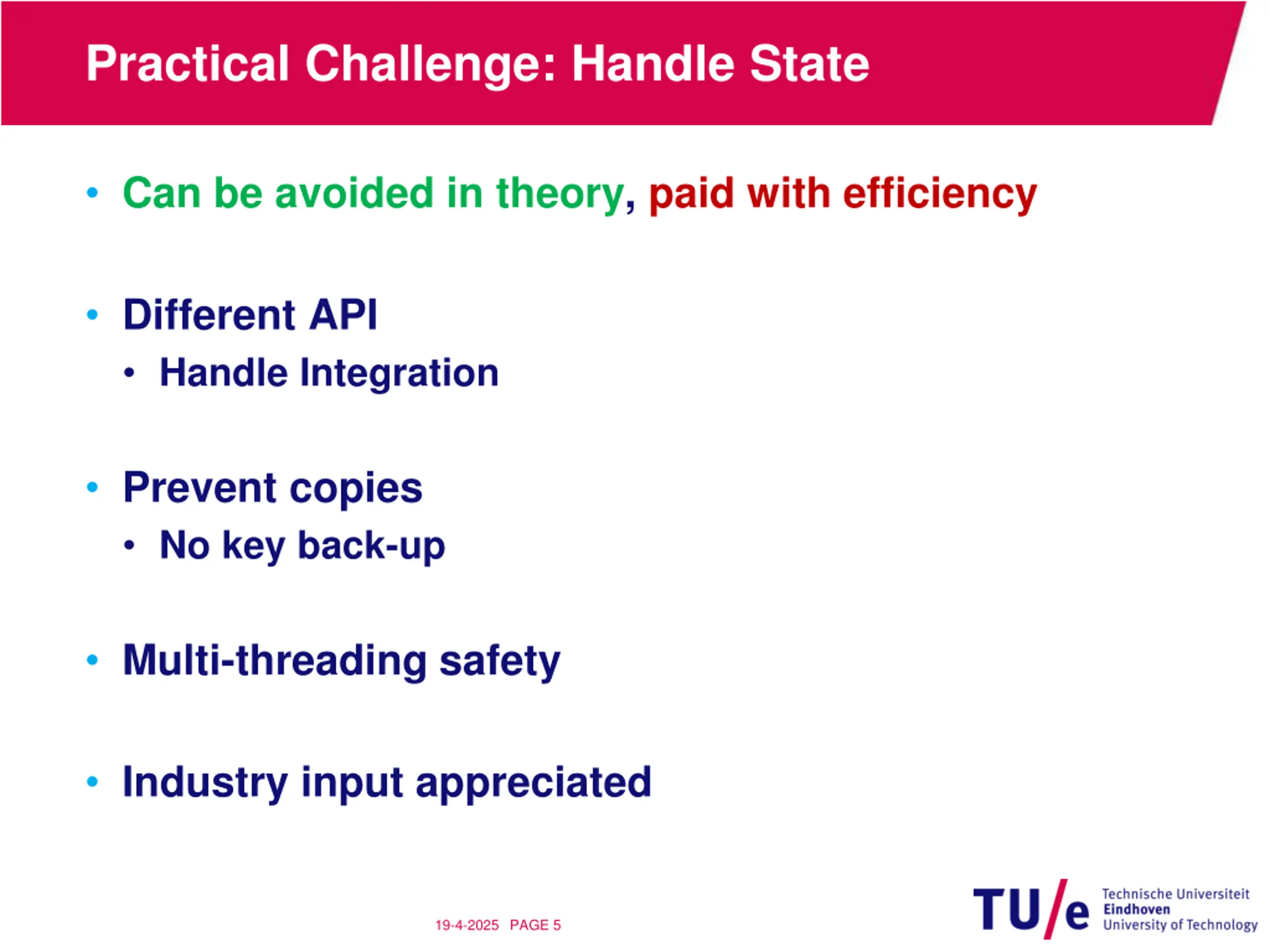 Practical Challenge: Handle State

• Can be avoided in theory, paid with efficiency

• Different API
  • Handle Integration

• Prevent copies
  • No key back-up

• Multi-threading safety

• Industry input appreciated

19-4-2025 PAGE 5

TU/e Technische Universiteit Eindhoven University of Technology